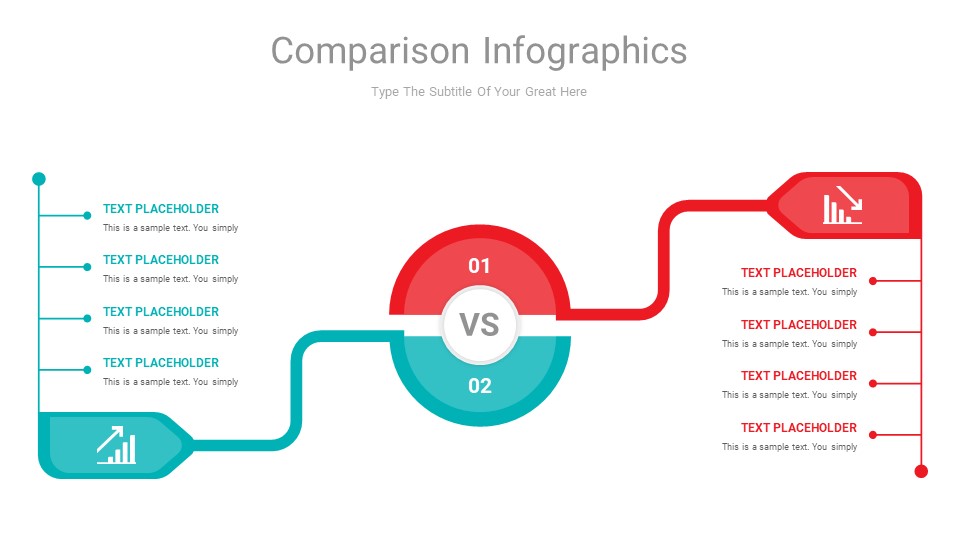 Comparison Infographics

Type The Subtitle Of Your Great Here

TEXT PLACEHOLDER
This is a sample text. You simply

TEXT PLACEHOLDER
This is a sample text. You simply

TEXT PLACEHOLDER
This is a sample text. You simply

TEXT PLACEHOLDER
This is a sample text. You simply

01

VS

02

TEXT PLACEHOLDER
This is a sample text. You simply

TEXT PLACEHOLDER
This is a sample text. You simply

TEXT PLACEHOLDER
This is a sample text. You simply

TEXT PLACEHOLDER
This is a sample text. You simply